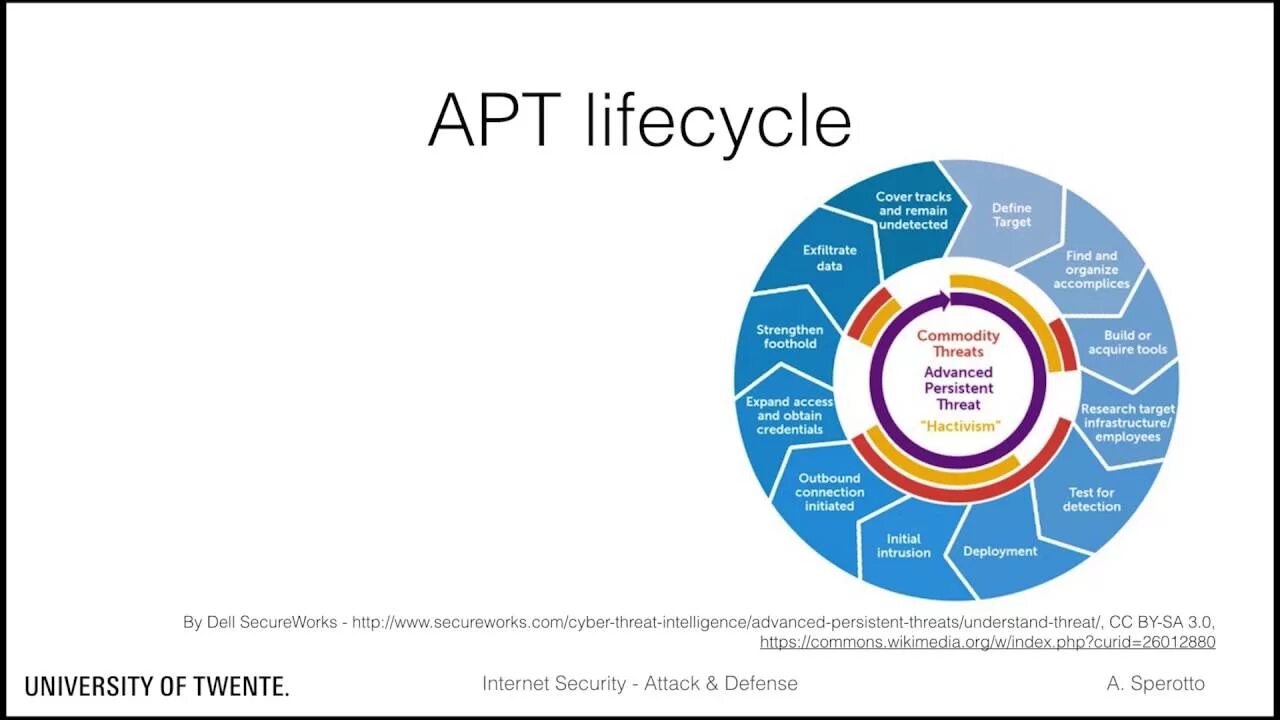 APT lifecycle

Define Target

Find and organize accomplices

Build or acquire tools

Research target infrastructure/ employees

Test for detection

Deployment

Initial intrusion

Outbound connection initiated

Expand access and obtain credentials

Strengthen foothold

Exfiltrate data

Cover tracks and remain undetected

Commodity Threats

Advanced Persistent Threat

"Hactivism"

By Dell SecureWorks - http://www.secureworks.com/cyber-threat-intelligence/advanced-persistent-threats/understand-threat/, CC BY-SA 3.0, https://commons.wikimedia.org/w/index.php?curid=26012880

UNIVERSITY OF TWENTE.

Internet Security - Attack & Defense

A. Sperotto